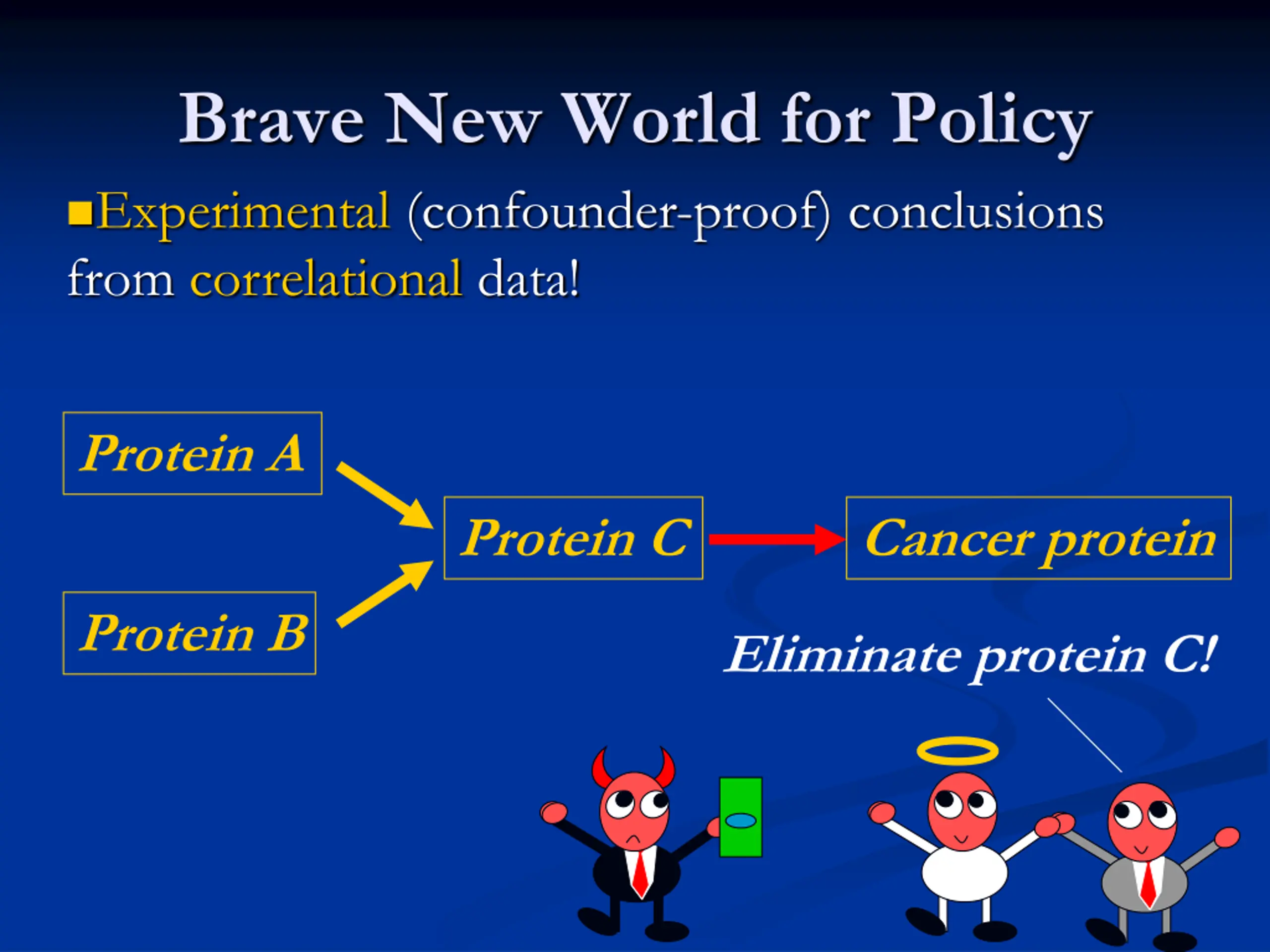 Brave New World for Policy

Experimental (confounder-proof) conclusions from correlational data!

Protein A

Protein B

Protein C

Cancer protein

Eliminate protein C!